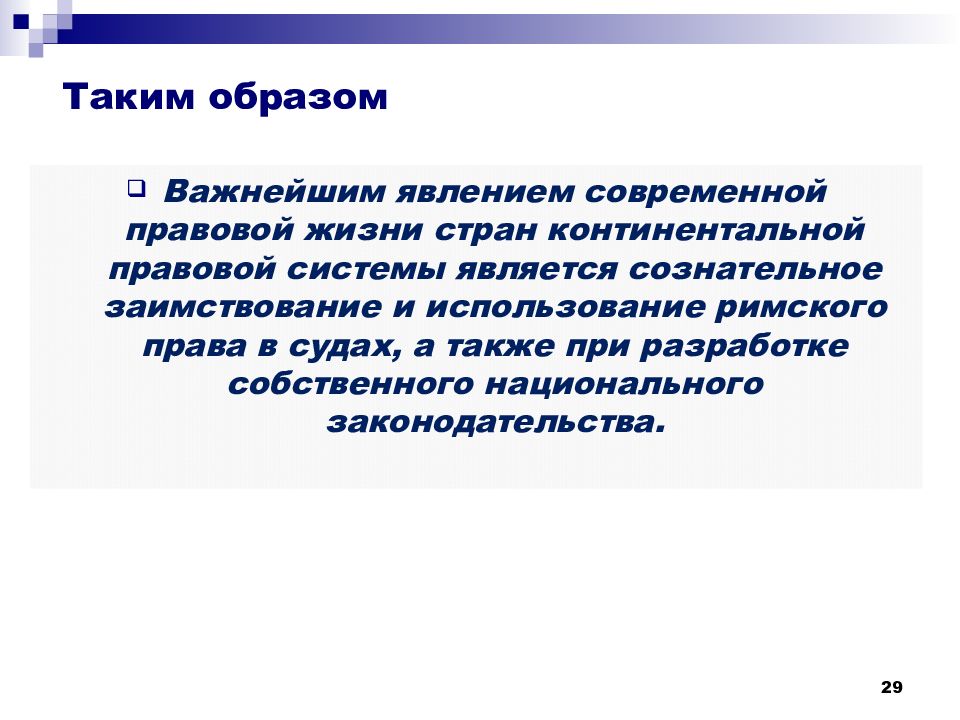 Таким образом

Важнейшим явлением современной правовой жизни стран континентальной правовой системы является сознательное заимствование и использование римского права в судах, а также при разработке собственного национального законодательства.

29